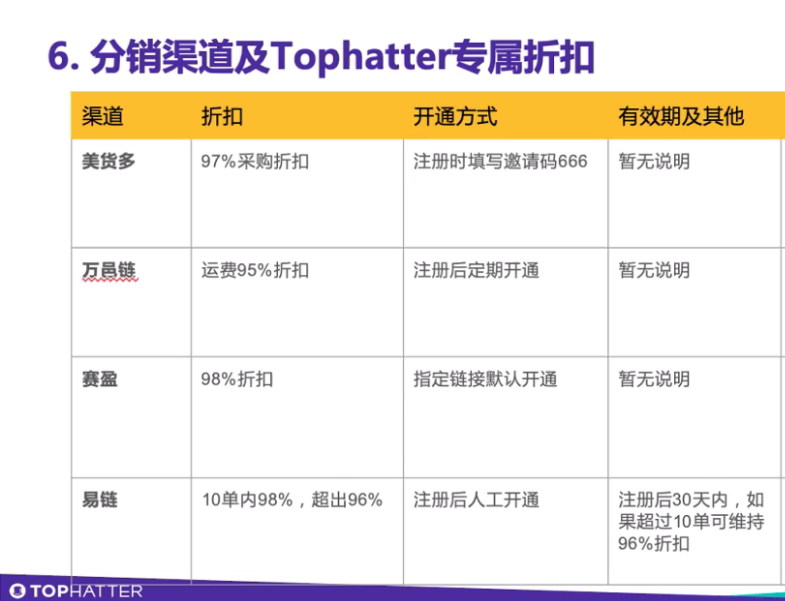 6. 分销渠道及Tophatter专属折扣

| 渠道 | 折扣 | 开通方式 | 有效期及其他 |
|---|---|---|---|
| 美货多 | 97%采购折扣 | 注册时填写邀请码666 | 暂无说明 |
| 万邑链 | 运费95%折扣 | 注册后定期开通 | 暂无说明 |
| 赛盈 | 98%折扣 | 指定链接默认开通 | 暂无说明 |
| 易链 | 10单内98%，超出96% | 注册后人工开通 | 注册后30天内，如果超过10单可维持96%折扣 |

TOPHATTER